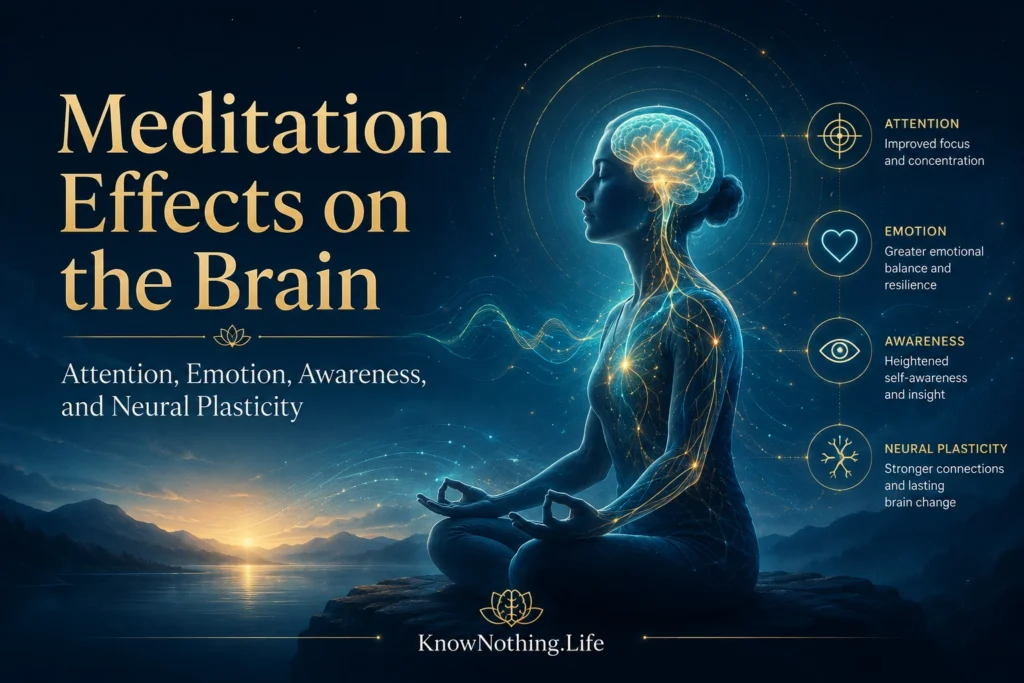 Meditation Effects on the Brain

Attention, Emotion, Awareness, and Neural Plasticity

ATTENTION
Improved focus and concentration

EMOTION
Greater emotional balance and resilience

AWARENESS
Heightened self-awareness and insight

NEURAL PLASTICITY
Stronger connections and lasting brain change

KnowNothing.Life